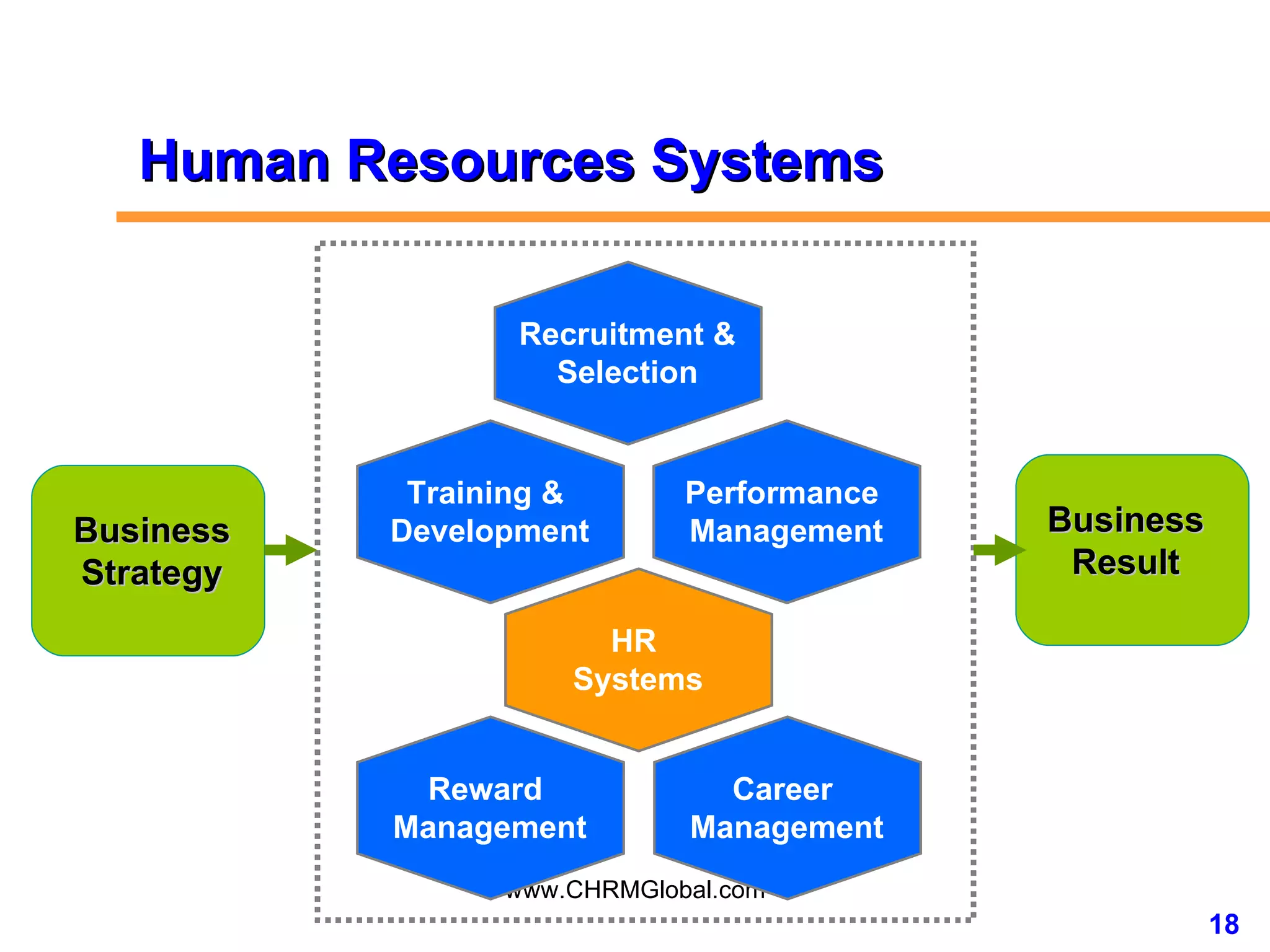 Human Resources Systems

Business Strategy

Recruitment & Selection

Training & Development

Performance Management

HR Systems

Reward Management

Career Management

Business Result

www.CHRMGlobal.com

18